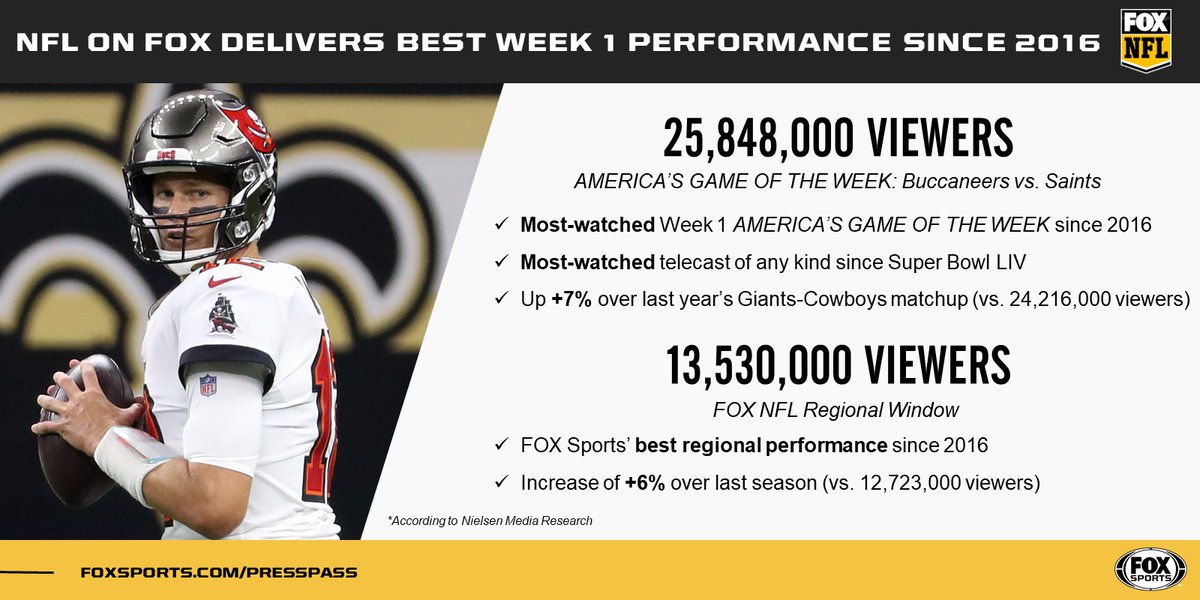 NFL ON FOX DELIVERS BEST WEEK 1 PERFORMANCE SINCE 2016

FOX NFL

25,848,000 VIEWERS

AMERICA'S GAME OF THE WEEK: Buccaneers vs. Saints

✓ Most-watched Week 1 AMERICA'S GAME OF THE WEEK since 2016

✓ Most-watched telecast of any kind since Super Bowl LIV

✓ Up +7% over last year's Giants-Cowboys matchup (vs. 24,216,000 viewers)

13,530,000 VIEWERS

FOX NFL Regional Window

✓ FOX Sports' best regional performance since 2016

✓ Increase of +6% over last season (vs. 12,723,000 viewers)

*According to Nielsen Media Research

FOXSPORTS.COM/PRESSPASS

FOX SPORTS